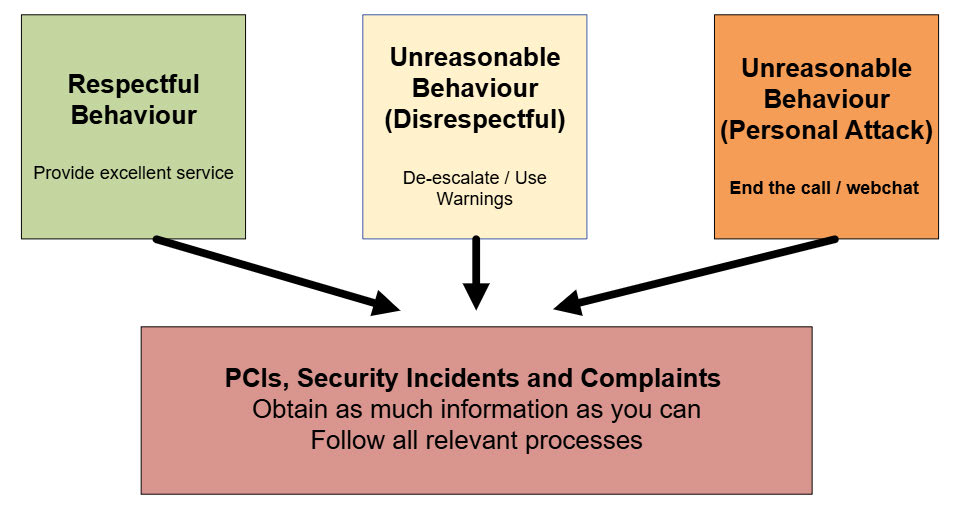 Respectful Behaviour

Provide excellent service

Unreasonable Behaviour (Disrespectful)

De-escalate / Use Warnings

Unreasonable Behaviour (Personal Attack)

End the call / webchat

PCIs, Security Incidents and Complaints
Obtain as much information as you can
Follow all relevant processes